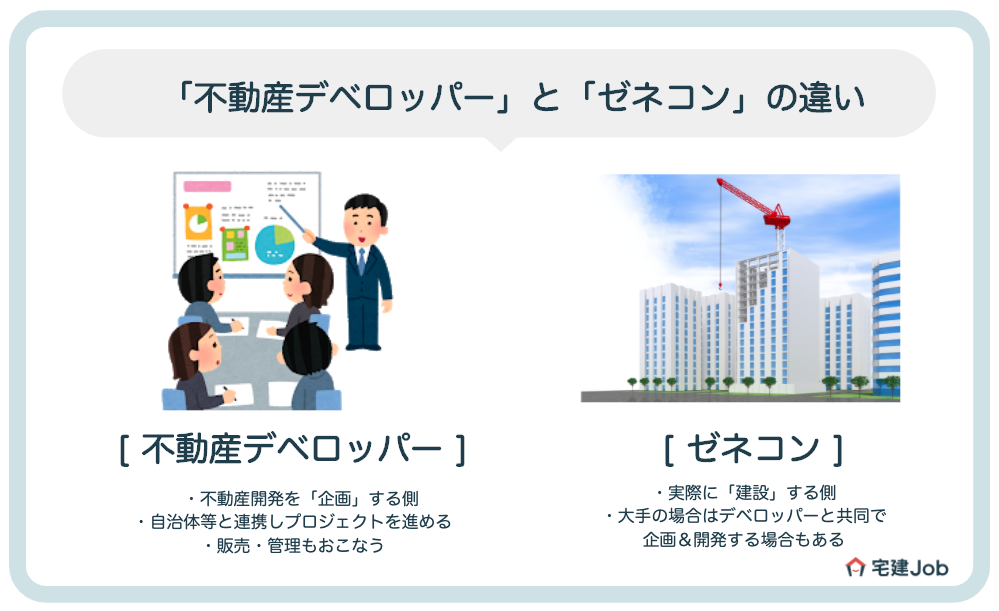 「不動産デベロッパー」と「ゼネコン」の違い

[ 不動産デベロッパー ]

・不動産開発を「企画」する側
・自治体等と連携しプロジェクトを進める
・販売・管理もおこなう

[ ゼネコン ]

・実際に「建設」する側
・大手の場合はデベロッパーと共同で企画＆開発する場合もある

宅建Job